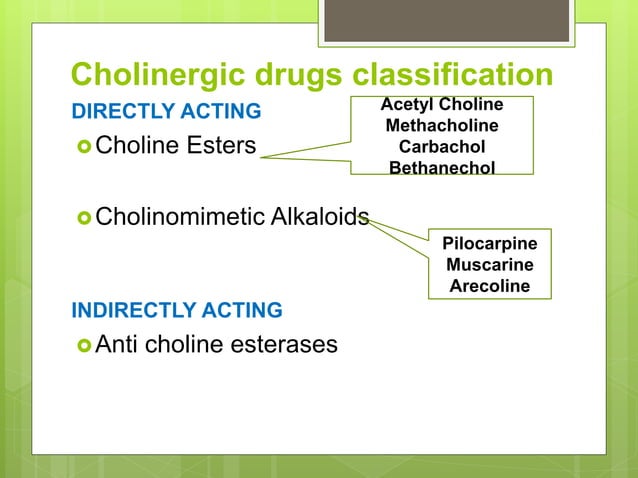 Cholinergic drugs classification

DIRECTLY ACTING

Choline Esters

Acetyl Choline
Methacholine
Carbachol
Bethanechol

Cholinomimetic Alkaloids

Pilocarpine
Muscarine
Arecoline

INDIRECTLY ACTING

Anti choline esterases